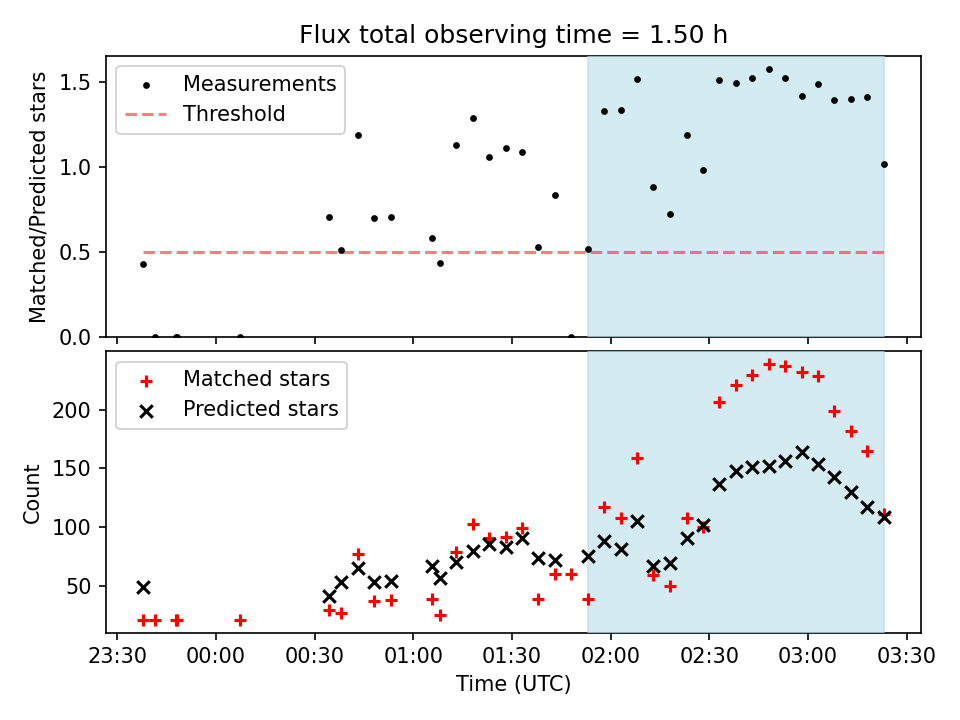 Flux total observing time = 1.50 h

Measurements
Threshold

Matched/Predicted stars

1.5
1.0
0.5
0.0

Matched stars
Predicted stars

Count

200
150
100
50

23:30 00:00 00:30 01:00 01:30 02:00 02:30 03:00 03:30

Time (UTC)